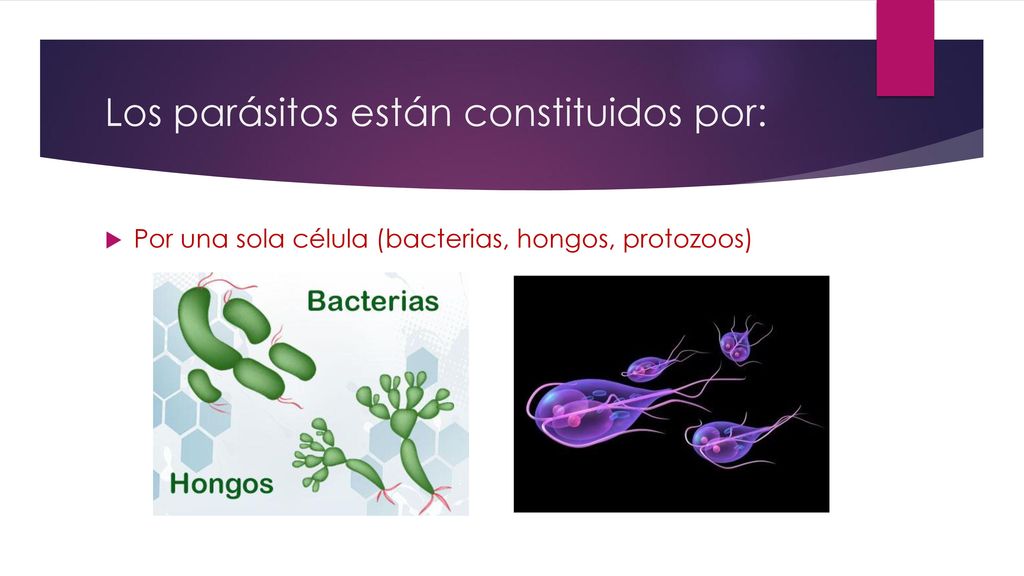 Los parásitos están constituidos por:

Por una sola célula (bacterias, hongos, protozoos)

Bacterias

Hongos